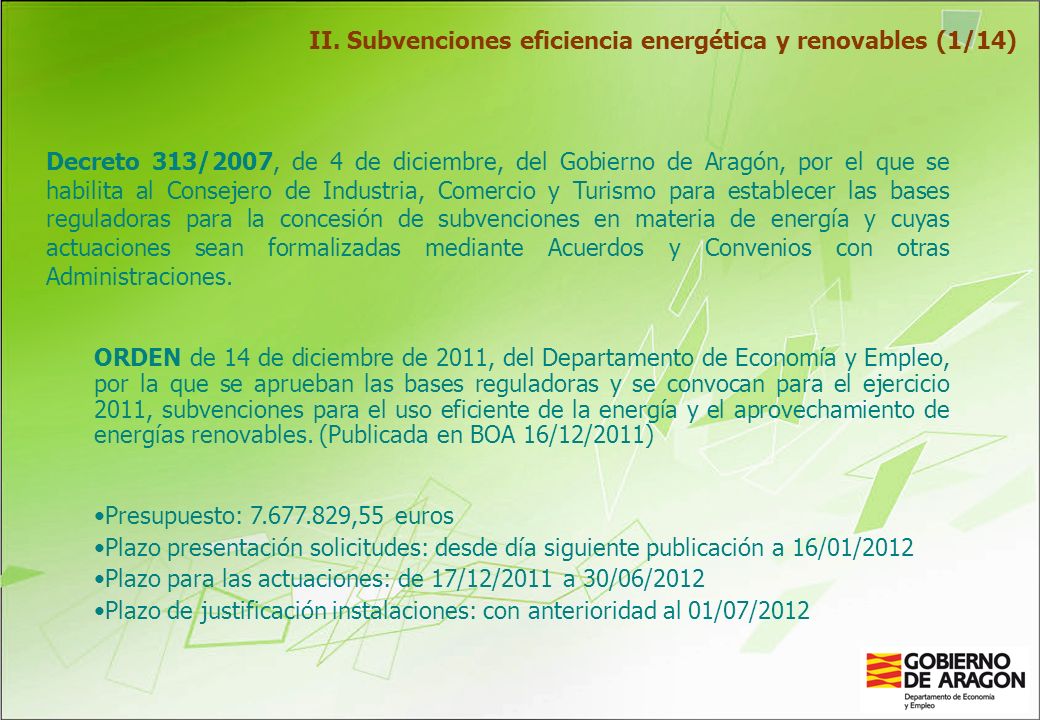 II. Subvenciones eficiencia energética y renovables (1/14)

Decreto 313/2007, de 4 de diciembre, del Gobierno de Aragón, por el que se habilita al Consejero de Industria, Comercio y Turismo para establecer las bases reguladoras para la concesión de subvenciones en materia de energía y cuyas actuaciones sean formalizadas mediante Acuerdos y Convenios con otras Administraciones.

ORDEN de 14 de diciembre de 2011, del Departamento de Economía y Empleo, por la que se aprueban las bases reguladoras y se convocan para el ejercicio 2011, subvenciones para el uso eficiente de la energía y el aprovechamiento de energías renovables. (Publicada en BOA 16/12/2011)

•Presupuesto: 7.677.829,55 euros
•Plazo presentación solicitudes: desde día siguiente publicación a 16/01/2012
•Plazo para las actuaciones: de 17/12/2011 a 30/06/2012
•Plazo de justificación instalaciones: con anterioridad al 01/07/2012

GOBIERNO DE ARAGON
Departamento de Economía y Empleo